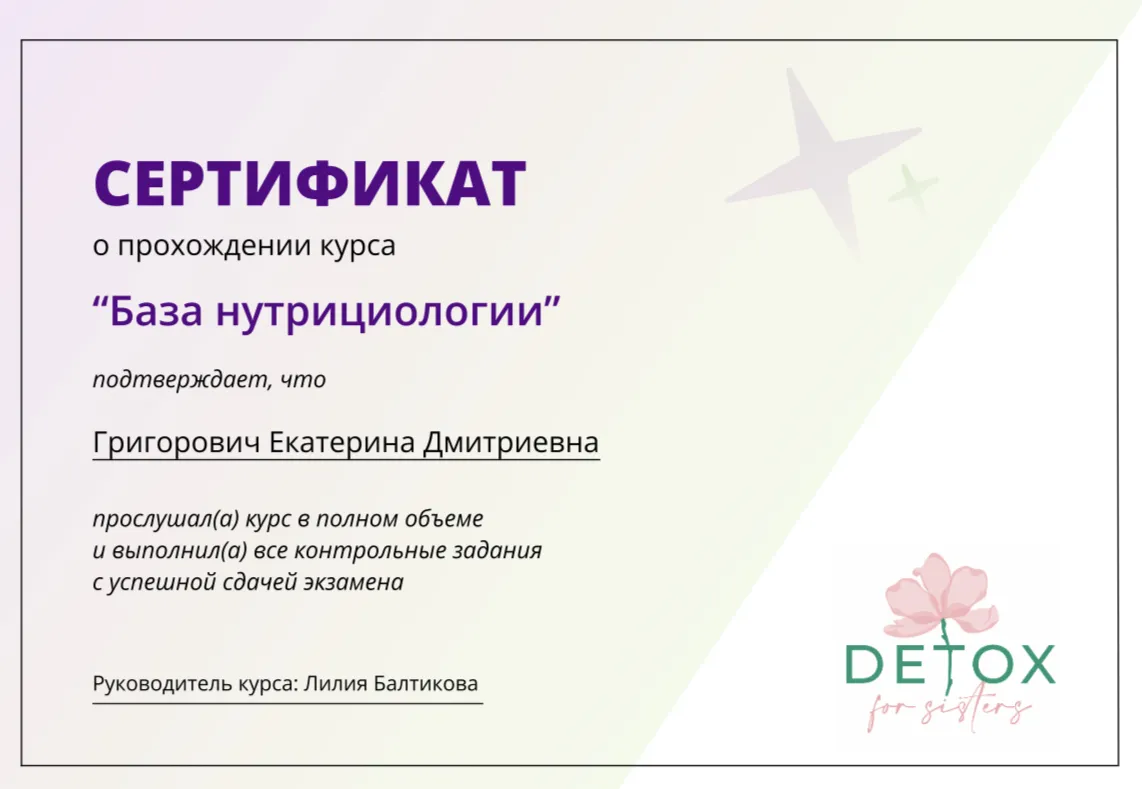 СЕРТИФИКАТ
о прохождении курса
“База нутрициологии”

подтверждает, что

Григорович Екатерина Дмитриевна

прослушал(а) курс в полном объеме
и выполнил(а) все контрольные задания
с успешной сдачей экзамена

Руководитель курса: Лилия Балтикова

DETOX
for sisters